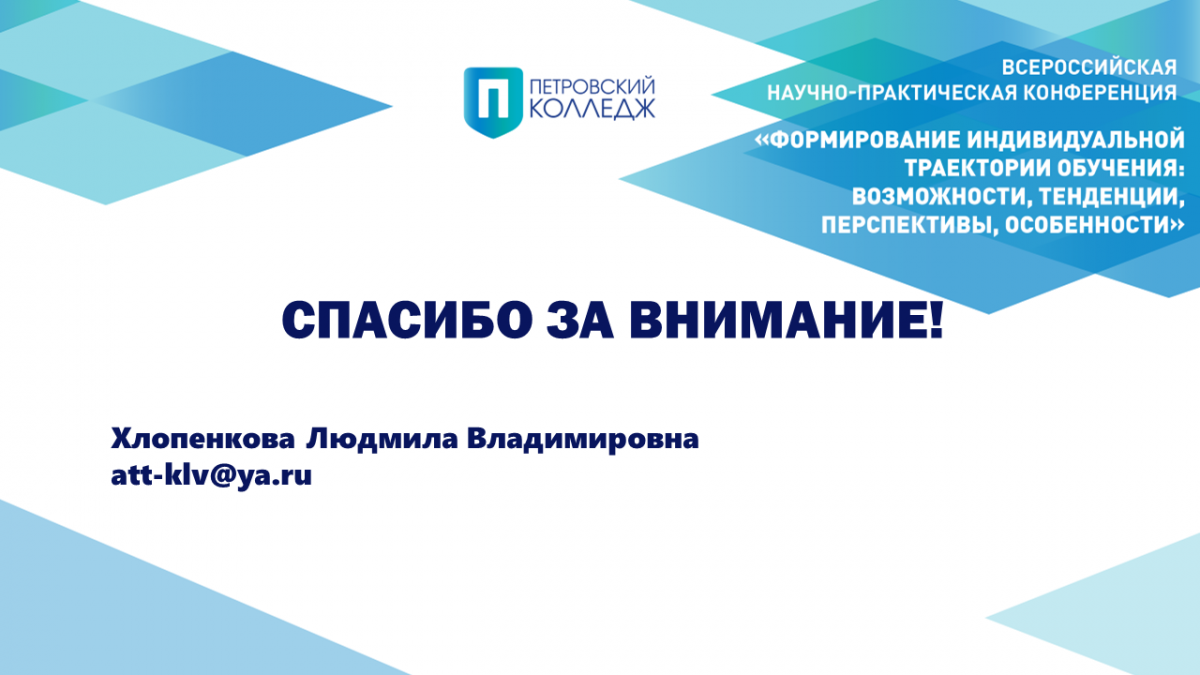 П ПЕТРОВСКИЙ КОЛЛЕДЖ

ВСЕРОССИЙСКАЯ НАУЧНО-ПРАКТИЧЕСКАЯ КОНФЕРЕНЦИЯ
«ФОРМИРОВАНИЕ ИНДИВИДУАЛЬНОЙ ТРАЕКТОРИИ ОБУЧЕНИЯ: ВОЗМОЖНОСТИ, ТЕНДЕНЦИИ, ПЕРСПЕКТИВЫ, ОСОБЕННОСТИ»

СПАСИБО ЗА ВНИМАНИЕ!

Хлопенкова Людмила Владимировна
att-klv@ya.ru